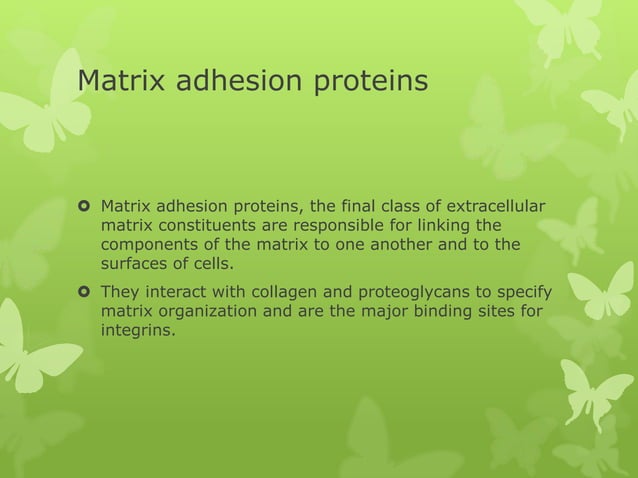 Matrix adhesion proteins

Matrix adhesion proteins, the final class of extracellular matrix constituents are responsible for linking the components of the matrix to one another and to the surfaces of cells.

They interact with collagen and proteoglycans to specify matrix organization and are the major binding sites for integrins.